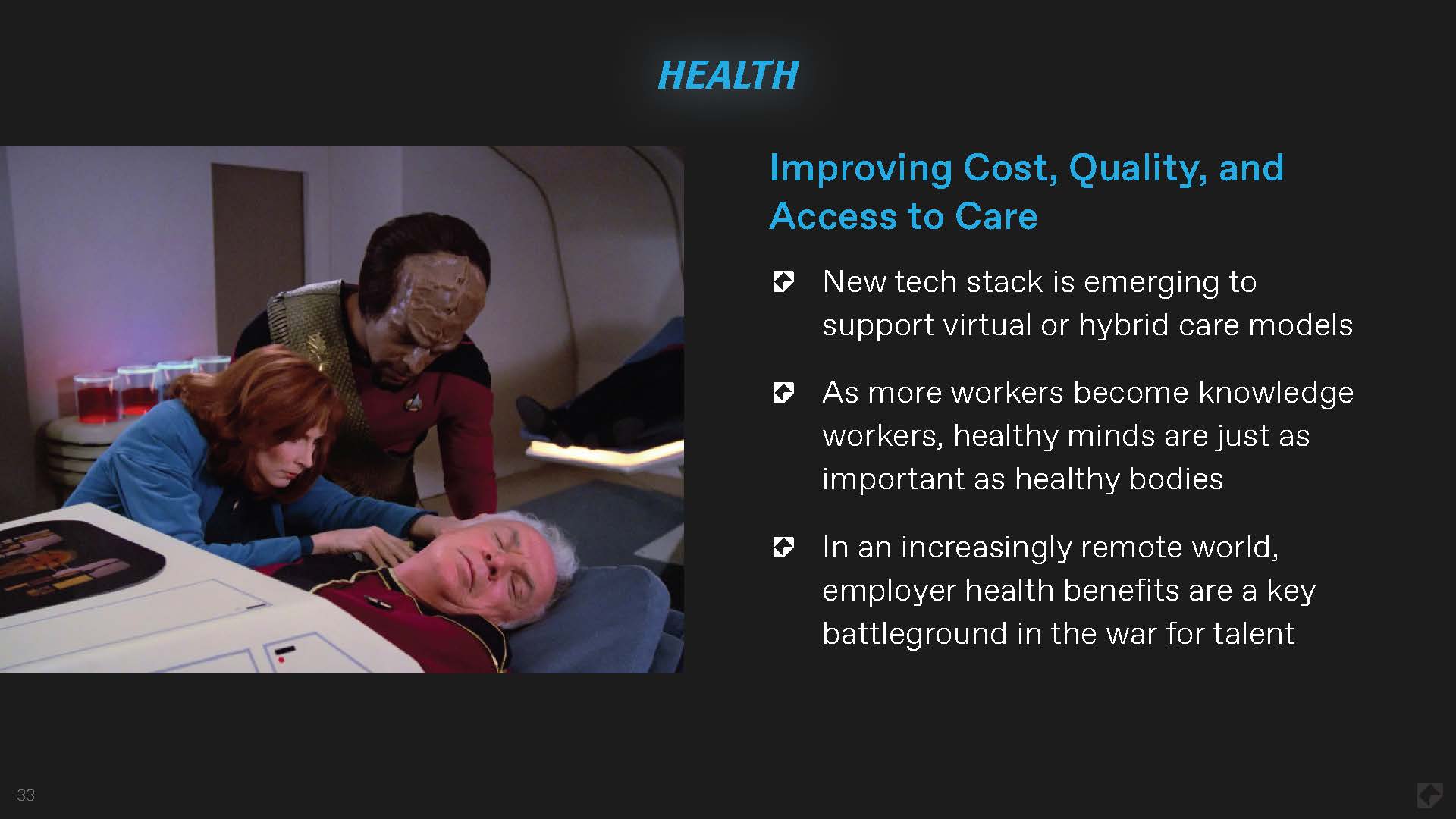 HEALTH

Improving Cost, Quality, and Access to Care

New tech stack is emerging to support virtual or hybrid care models

As more workers become knowledge workers, healthy minds are just as important as healthy bodies

In an increasingly remote world, employer health benefits are a key battleground in the war for talent

33